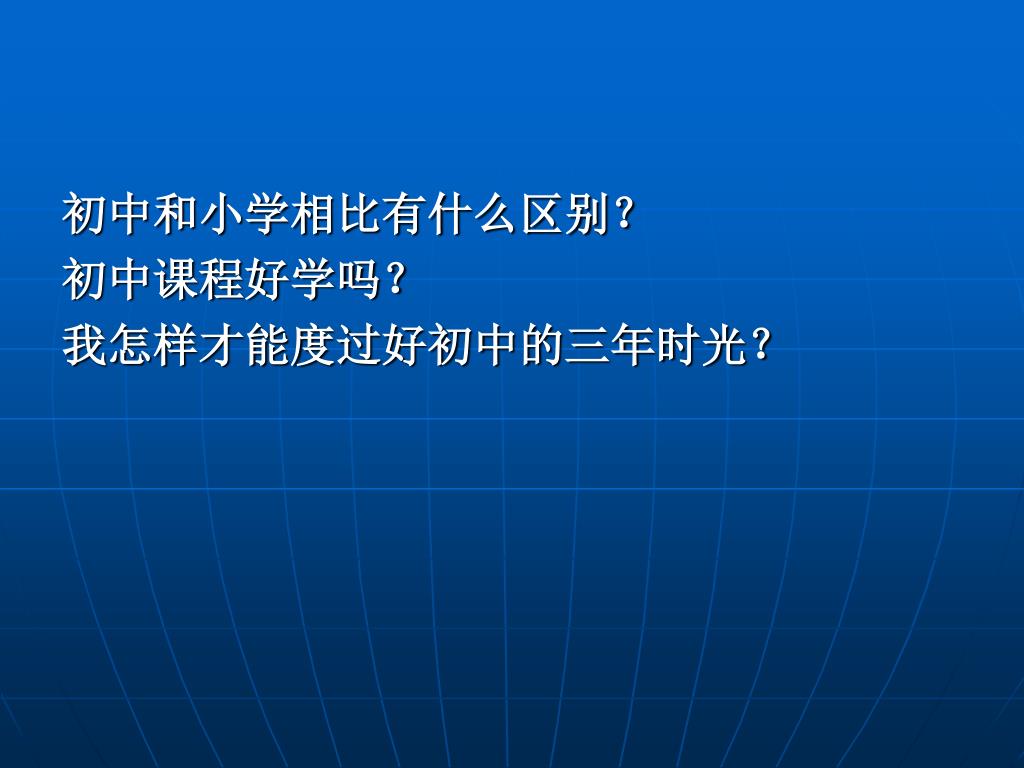 初中和小学相比有什么区别？
初中课程好学吗？
我怎样才能度过好初中的三年时光？